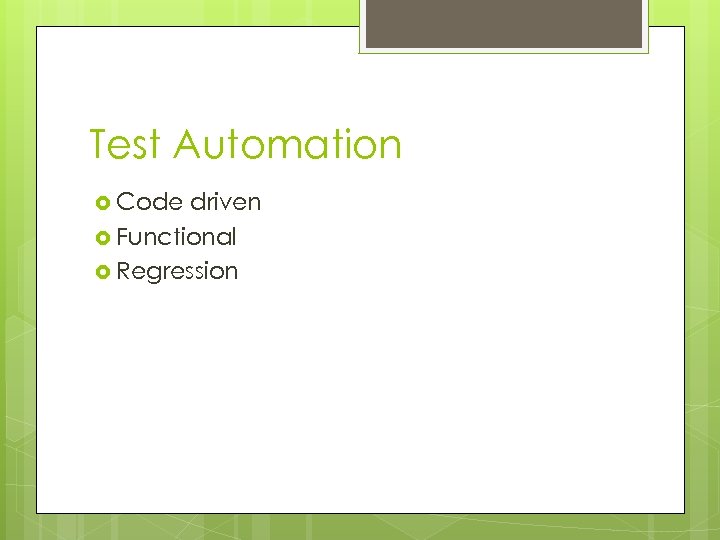 Test Automation

Code driven
Functional
Regression